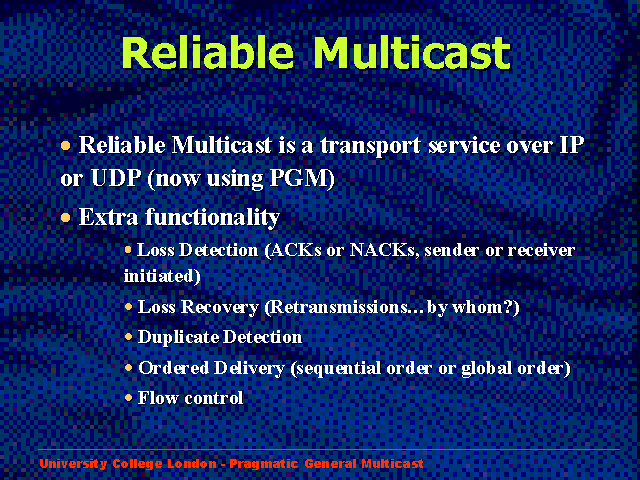 Reliable Multicast

• Reliable Multicast is a transport service over IP or UDP (now using PGM)

• Extra functionality

• Loss Detection (ACKs or NACKs, sender or receiver initiated)

• Loss Recovery (Retransmissions… by whom?)

• Duplicate Detection

• Ordered Delivery (sequential order or global order)

• Flow control

University College London - Pragmatic General Multicast